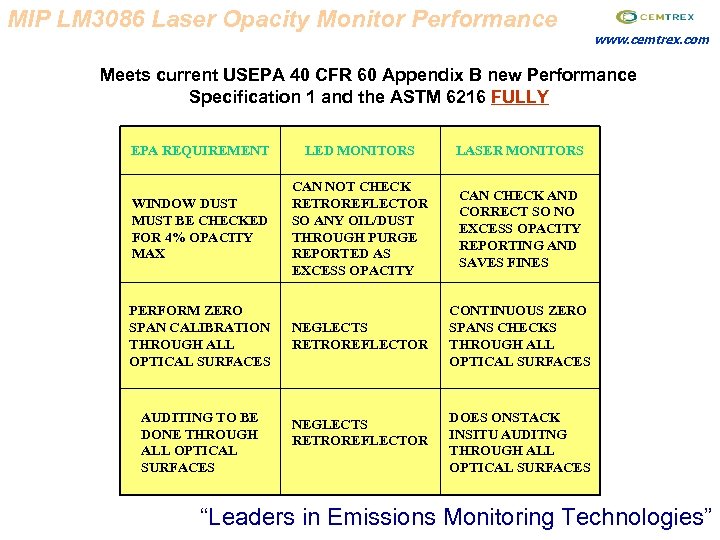 MIP LM3086 Laser Opacity Monitor Performance

CEMTREX

www.cemtrex.com

Meets current USEPA 40 CFR 60 Appendix B new Performance Specification 1 and the ASTM 6216 FULLY

| EPA REQUIREMENT | LED MONITORS | LASER MONITORS |
|---|---|---|
| WINDOW DUST MUST BE CHECKED FOR 4% OPACITY MAX | CAN NOT CHECK RETROREFLECTOR SO ANY OIL/DUST THROUGH PURGE REPORTED AS EXCESS OPACITY | CAN CHECK AND CORRECT SO NO EXCESS OPACITY REPORTING AND SAVES FINES |
| PERFORM ZERO SPAN CALIBRATION THROUGH ALL OPTICAL SURFACES | NEGLECTS RETROREFLECTOR | CONTINUOUS ZERO SPANS CHECKS THROUGH ALL OPTICAL SURFACES |
| AUDITING TO BE DONE THROUGH ALL OPTICAL SURFACES | NEGLECTS RETROREFLECTOR | DOES ONSTACK INSITU AUDITNG THROUGH ALL OPTICAL SURFACES |

“Leaders in Emissions Monitoring Technologies”